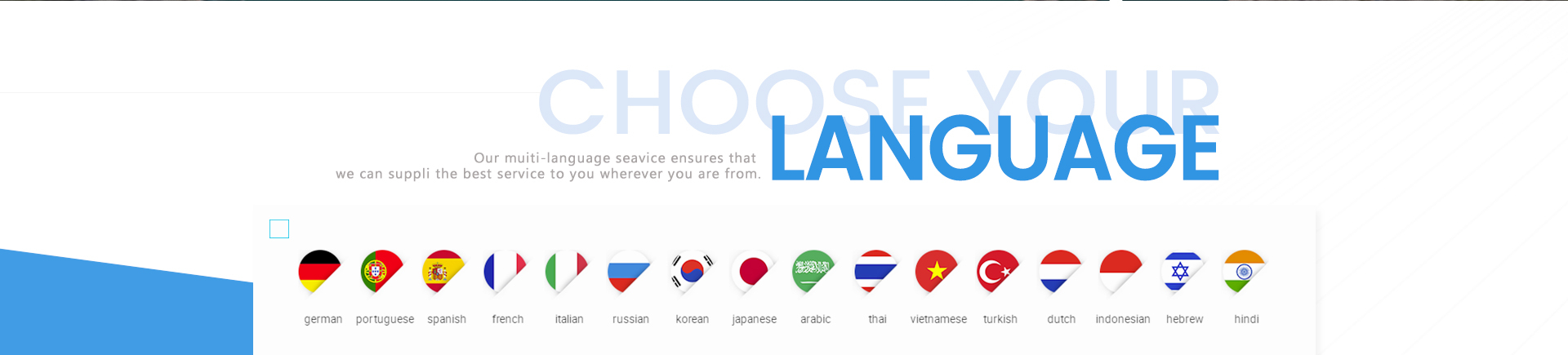 CHOOSE YOUR
LANGUAGE

Our muiti-language seavice ensures that we can suppli the best service to you wherever you are from.

german portuguese spanish french italian russian korean japanese arabic thai vietnamese turkish dutch indonesian hebrew hindi